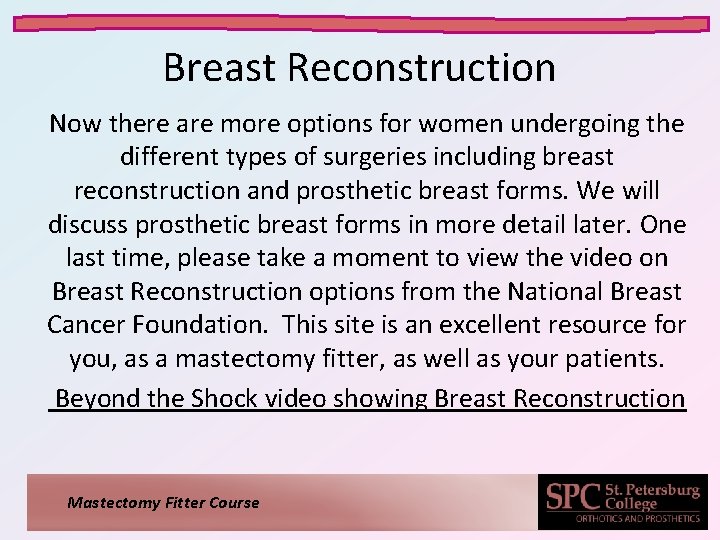 Breast Reconstruction

Now there are more options for women undergoing the different types of surgeries including breast reconstruction and prosthetic breast forms. We will discuss prosthetic breast forms in more detail later. One last time, please take a moment to view the video on Breast Reconstruction options from the National Breast Cancer Foundation. This site is an excellent resource for you, as a mastectomy fitter, as well as your patients.

Beyond the Shock video showing Breast Reconstruction

Mastectomy Fitter Course

SPC St. Petersburg College
ORTHOTICS AND PROSTHETICS